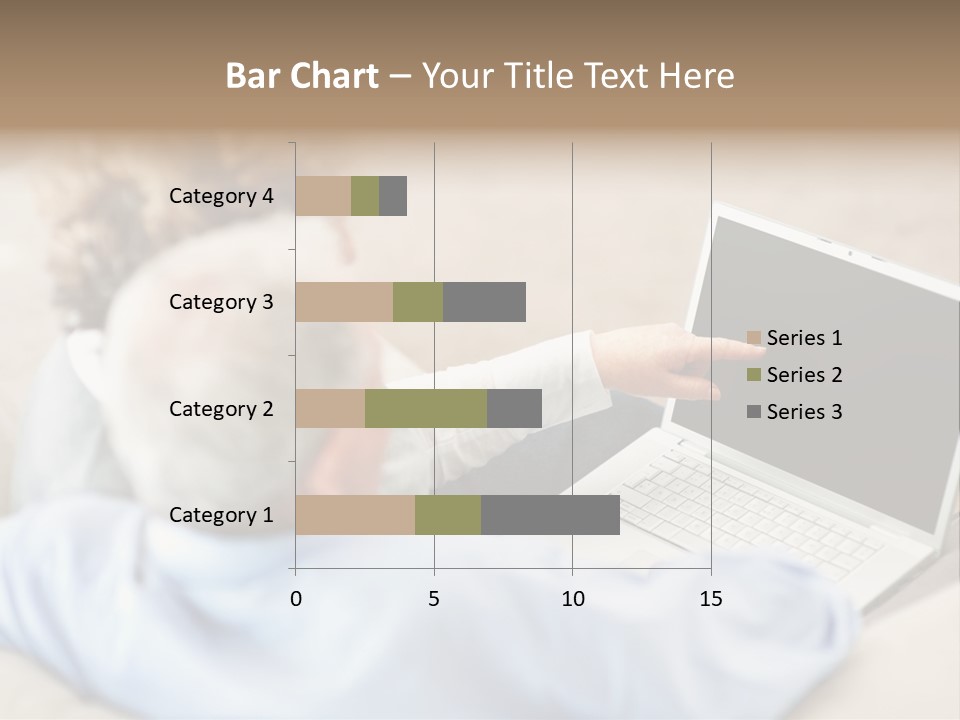 Bar Chart – Your Title Text Here

Category 4
Category 3
Category 2
Category 1

0
5
10
15

Series 1
Series 2
Series 3